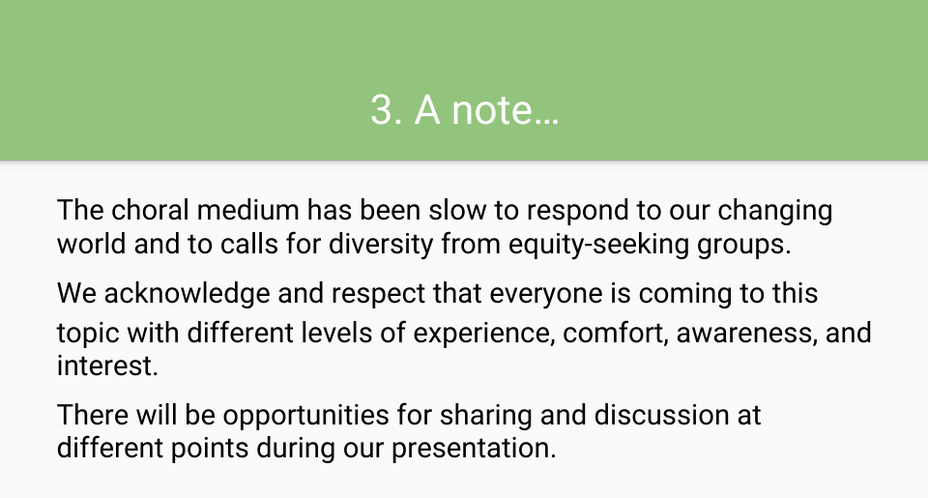 3. A note…

The choral medium has been slow to respond to our changing world and to calls for diversity from equity-seeking groups.

We acknowledge and respect that everyone is coming to this topic with different levels of experience, comfort, awareness, and interest.

There will be opportunities for sharing and discussion at different points during our presentation.